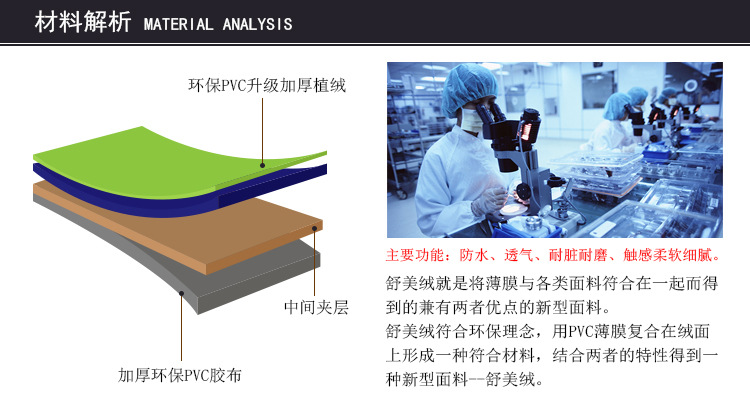 材料解析 MATERIAL ANALYSIS

环保PVC升级加厚植绒

中间夹层

加厚环保PVC胶布

主要功能：防水、透气、耐脏耐磨、触感柔软细腻。

舒美绒就是将薄膜与各类面料符合在一起而得到的兼有两者优点的新型面料。
舒美绒符合环保理念，用PVC薄膜复合在绒面上形成一种符合材料，结合两者的特性得到一种新型面料--舒美绒。